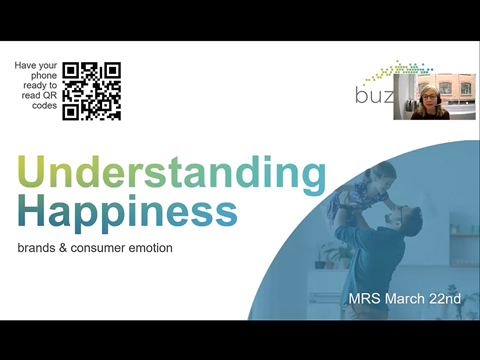 Have your phone ready to read QR codes

buz

Understanding Happiness

brands & consumer emotion

MRS March 22nd